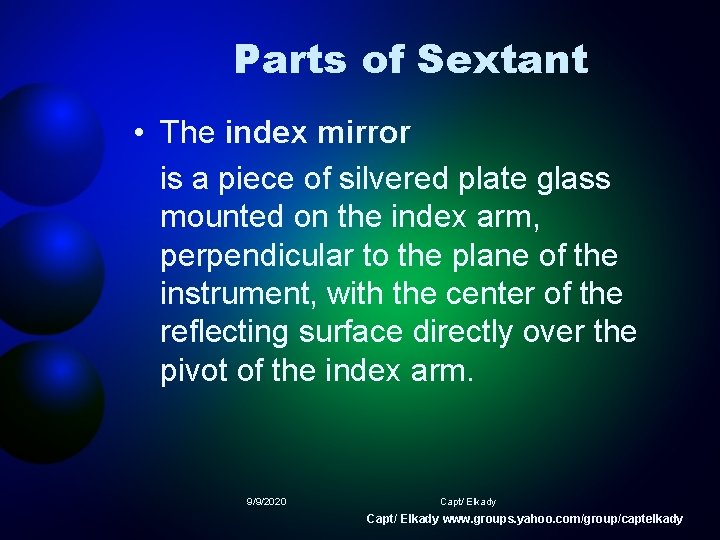 Parts of Sextant

• The index mirror

is a piece of silvered plate glass mounted on the index arm, perpendicular to the plane of the instrument, with the center of the reflecting surface directly over the pivot of the index arm.

9/9/2020

Capt/ Elkady

Capt/ Elkady www.groups.yahoo.com/group/captelkady